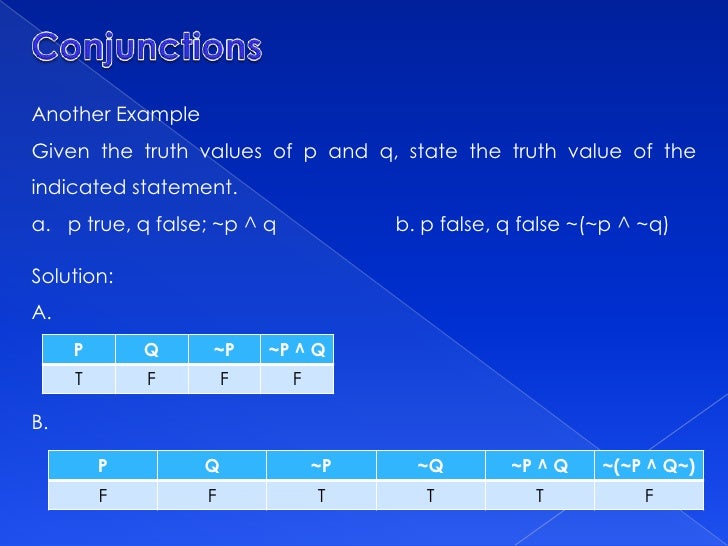 Conjunctions

Another Example

Given the truth values of p and q, state the truth value of the indicated statement.

a. p true, q false; ~p ^ q

b. p false, q false ~(~p ^ ~q)

Solution:

A.

| P | Q | ~P | ~P ^ Q |
|---|---|---|---|
| T | F | F | F |

B.

| P | Q | ~P | ~Q | ~P ^ Q | ~(~P ^ Q~) |
|---|---|---|---|---|---|
| F | F | T | T | T | F |